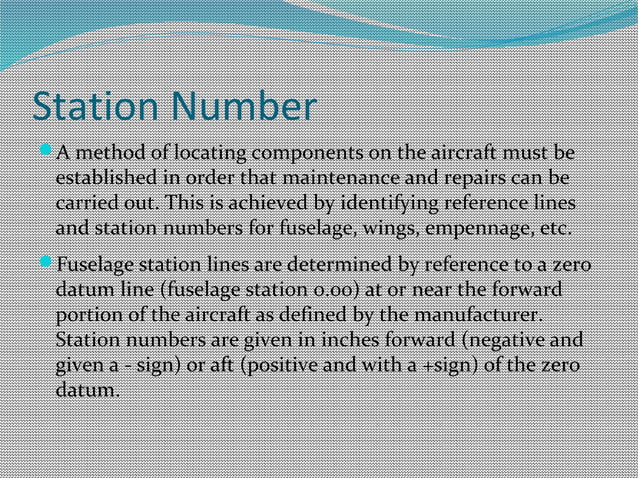 Station Number

A method of locating components on the aircraft must be established in order that maintenance and repairs can be carried out. This is achieved by identifying reference lines and station numbers for fuselage, wings, empennage, etc.

Fuselage station lines are determined by reference to a zero datum line (fuselage station 0.00) at or near the forward portion of the aircraft as defined by the manufacturer. Station numbers are given in inches forward (negative and given a - sign) or aft (positive and with a +sign) of the zero datum.